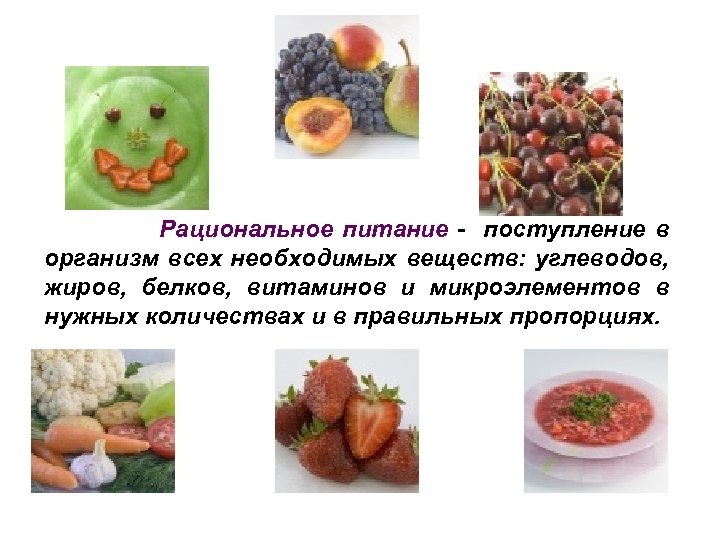 Рациональное питание - поступление в организм всех необходимых веществ: углеводов, жиров, белков, витаминов и микроэлементов в нужных количествах и в правильных пропорциях.